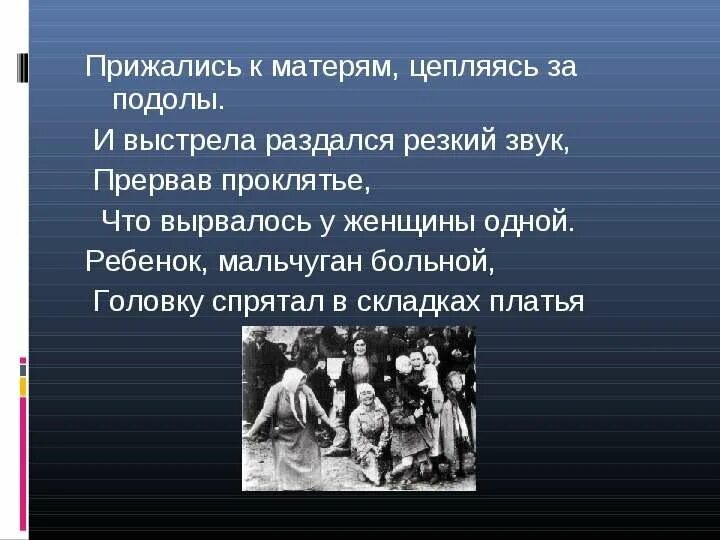 Прижались к матерям, цепляясь за подолы.
И выстрела раздался резкий звук,
Прервав проклятье,
Что вырвалось у женщины одной.
Ребенок, мальчуган больной,
Головку спрятал в складках платья